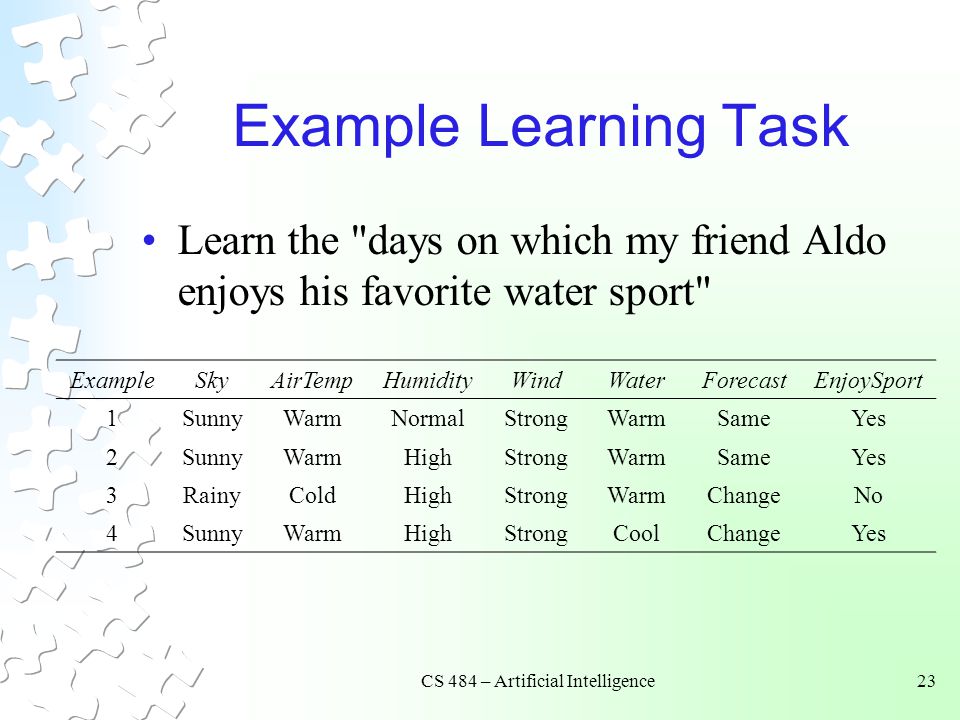 Example Learning Task

• Learn the "days on which my friend Aldo enjoys his favorite water sport"

| Example | Sky | AirTemp | Humidity | Wind | Water | Forecast | EnjoySport |
|---|---|---|---|---|---|---|---|
| 1 | Sunny | Warm | Normal | Strong | Warm | Same | Yes |
| 2 | Sunny | Warm | High | Strong | Warm | Same | Yes |
| 3 | Rainy | Cold | High | Strong | Warm | Change | No |
| 4 | Sunny | Warm | High | Strong | Cool | Change | Yes |

CS 484 – Artificial Intelligence

23